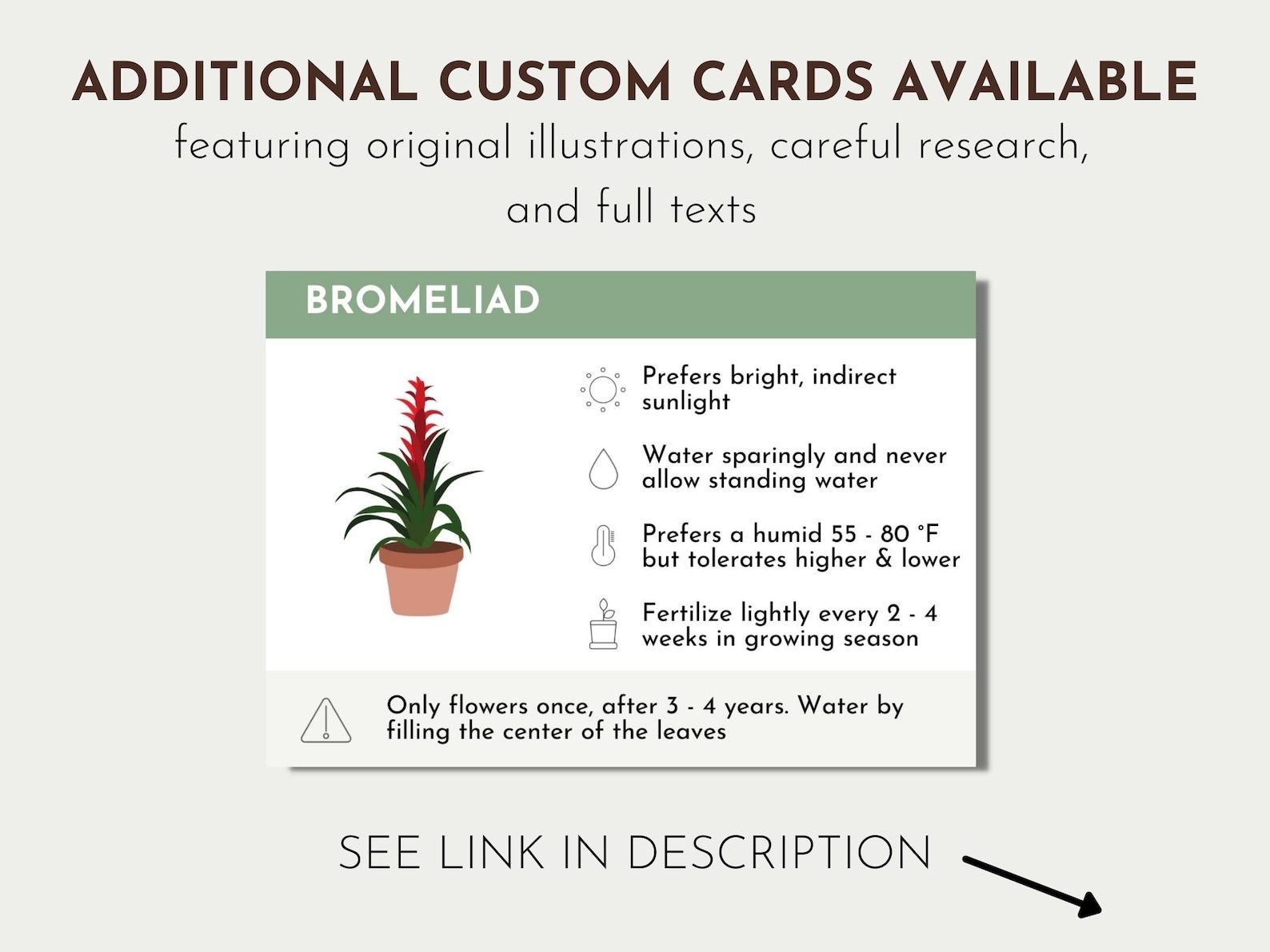 ADDITIONAL CUSTOM CARDS AVAILABLE

featuring original illustrations, careful research, and full texts

BROMELIAD

Prefers bright, indirect sunlight

Water sparingly and never allow standing water

Prefers a humid 55 - 80 °F but tolerates higher & lower

Fertilize lightly every 2 - 4 weeks in growing season

Only flowers once, after 3 - 4 years. Water by filling the center of the leaves

SEE LINK IN DESCRIPTION